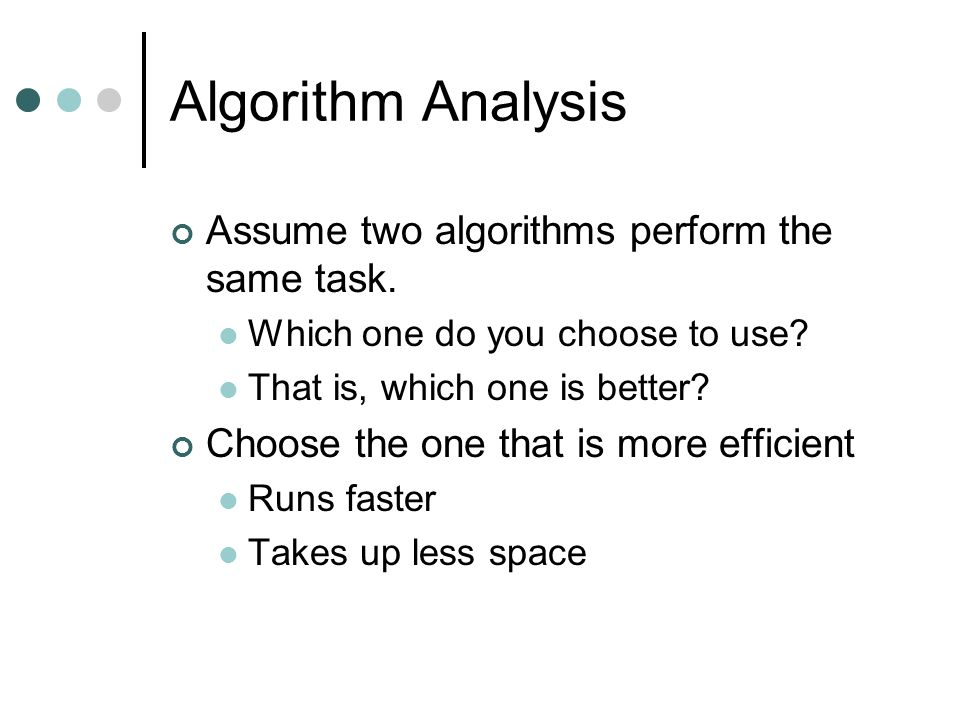 Algorithm Analysis

Assume two algorithms perform the same task.

Which one do you choose to use?

That is, which one is better?

Choose the one that is more efficient

Runs faster

Takes up less space